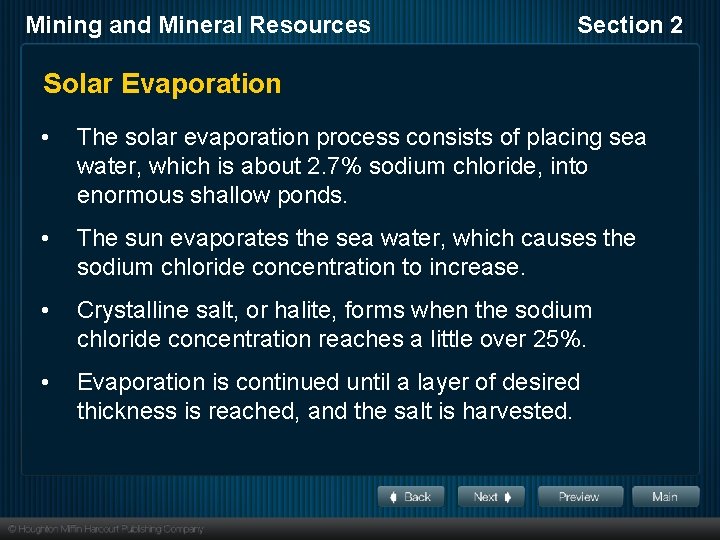 Mining and Mineral Resources

Section 2

Solar Evaporation

• The solar evaporation process consists of placing sea water, which is about 2.7% sodium chloride, into enormous shallow ponds.

• The sun evaporates the sea water, which causes the sodium chloride concentration to increase.

• Crystalline salt, or halite, forms when the sodium chloride concentration reaches a little over 25%.

• Evaporation is continued until a layer of desired thickness is reached, and the salt is harvested.

Back Next Preview Main

© Houghton Mifflin Harcourt Publishing Company